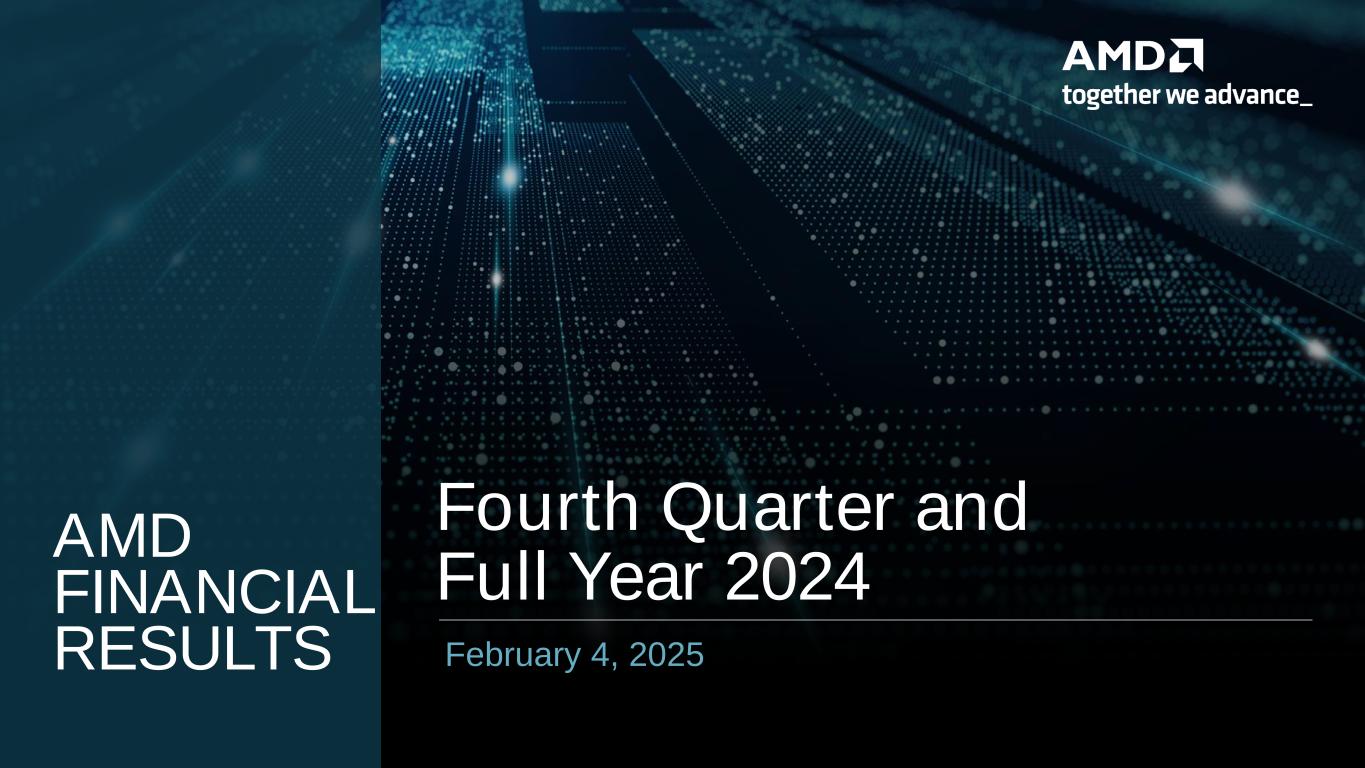 AMD
together we advance_

AMD FINANCIAL RESULTS

Fourth Quarter and Full Year 2024

February 4, 2025